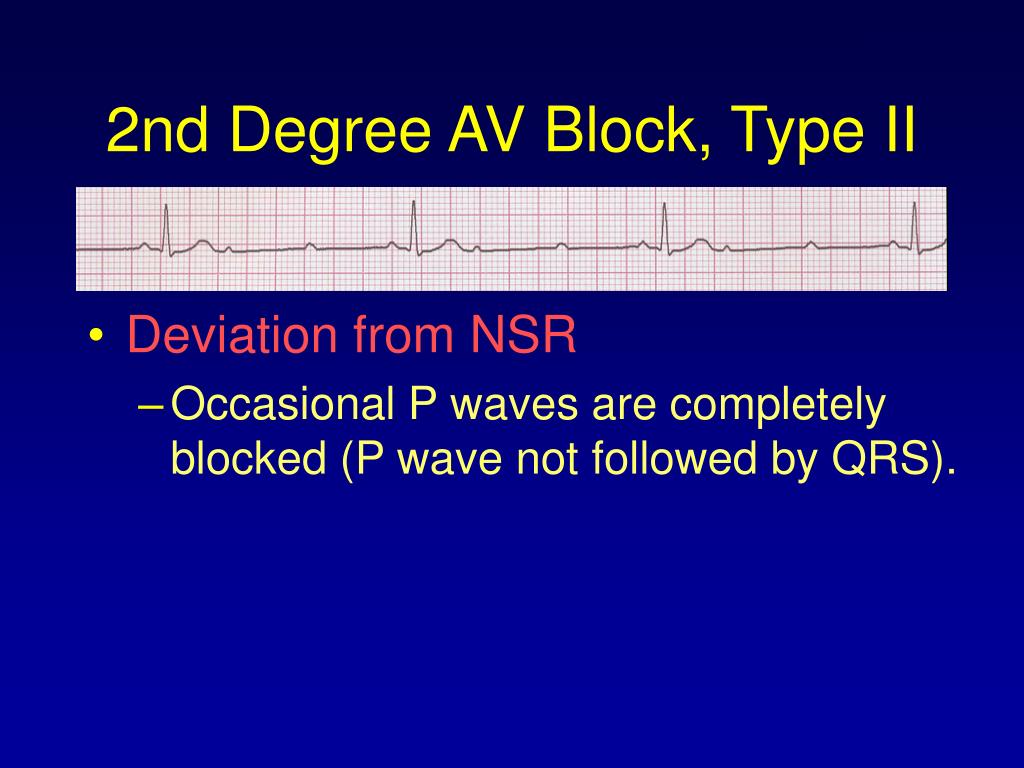 2nd Degree AV Block, Type II

• Deviation from NSR
– Occasional P waves are completely blocked (P wave not followed by QRS).